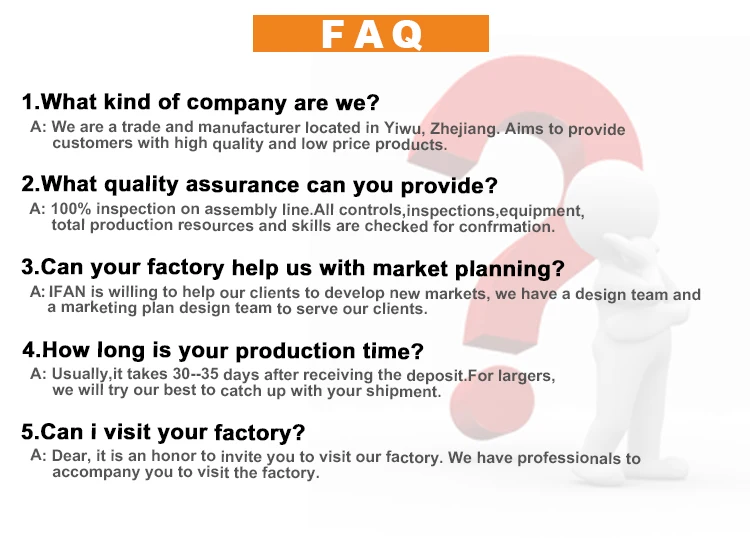 FAQ

1.What kind of company are we?
A: We are a trade and manufacturer located in Yiwu, Zhejiang. Aims to provide customers with high quality and low price products.

2.What quality assurance can you provide?
A: 100% inspection on assembly line.All controls,inspections,equipment, total production resources and skills are checked for confrmation.

3.Can your factory help us with market planning?
A: IFAN is willing to help our clients to develop new markets, we have a design team and a marketing plan design team to serve our clients.

4.How long is your production time?
A: Usually,it takes 30--35 days after receiving the deposit.For largers, we will try our best to catch up with your shipment.

5.Can i visit your factory?
A: Dear, it is an honor to invite you to visit our factory. We have professionals to accompany you to visit the factory.